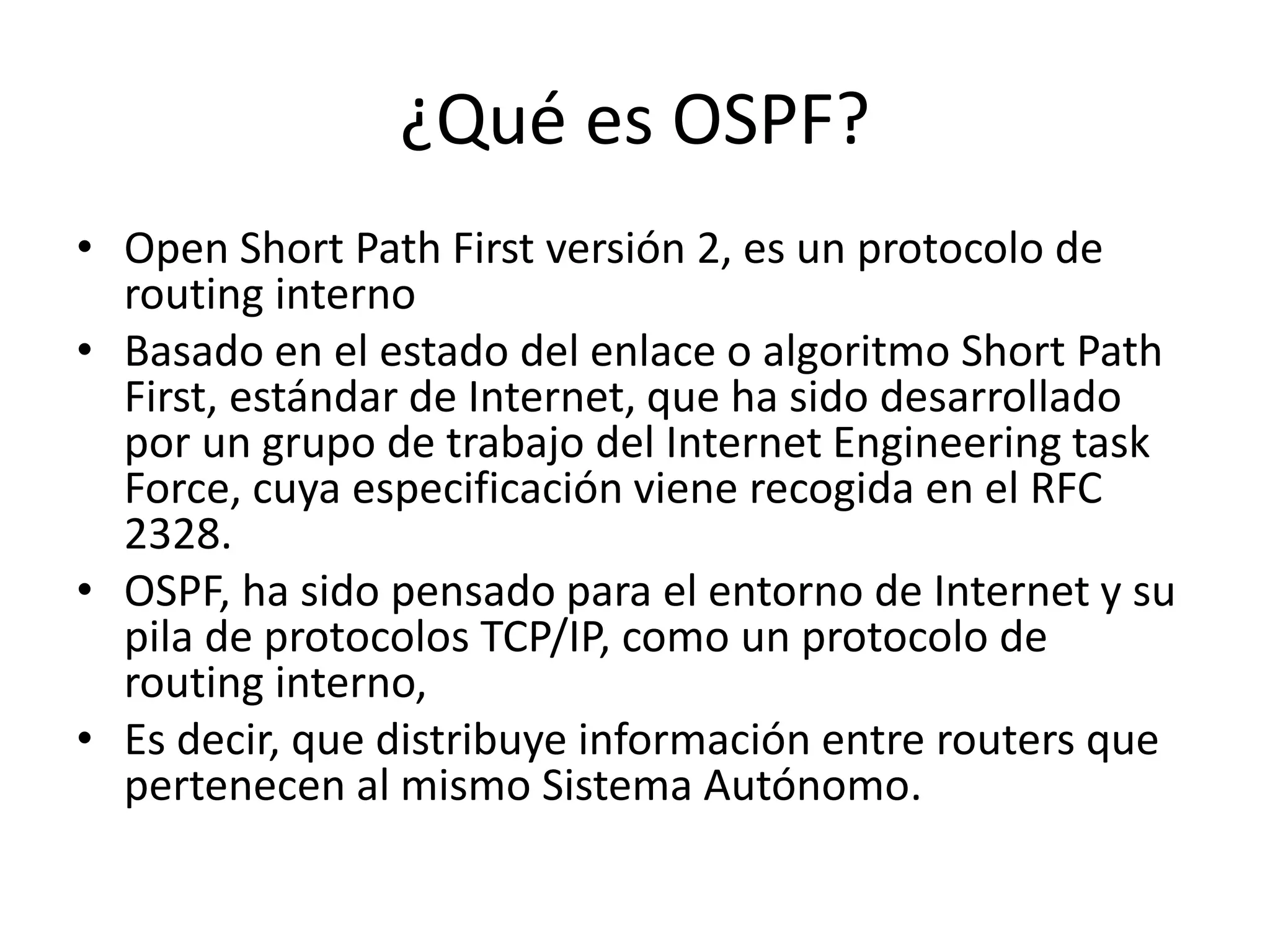 ¿Qué es OSPF?

• Open Short Path First versión 2, es un protocolo de routing interno
• Basado en el estado del enlace o algoritmo Short Path First, estándar de Internet, que ha sido desarrollado por un grupo de trabajo del Internet Engineering task Force, cuya especificación viene recogida en el RFC 2328.
• OSPF, ha sido pensado para el entorno de Internet y su pila de protocolos TCP/IP, como un protocolo de routing interno,
• Es decir, que distribuye información entre routers que pertenecen al mismo Sistema Autónomo.